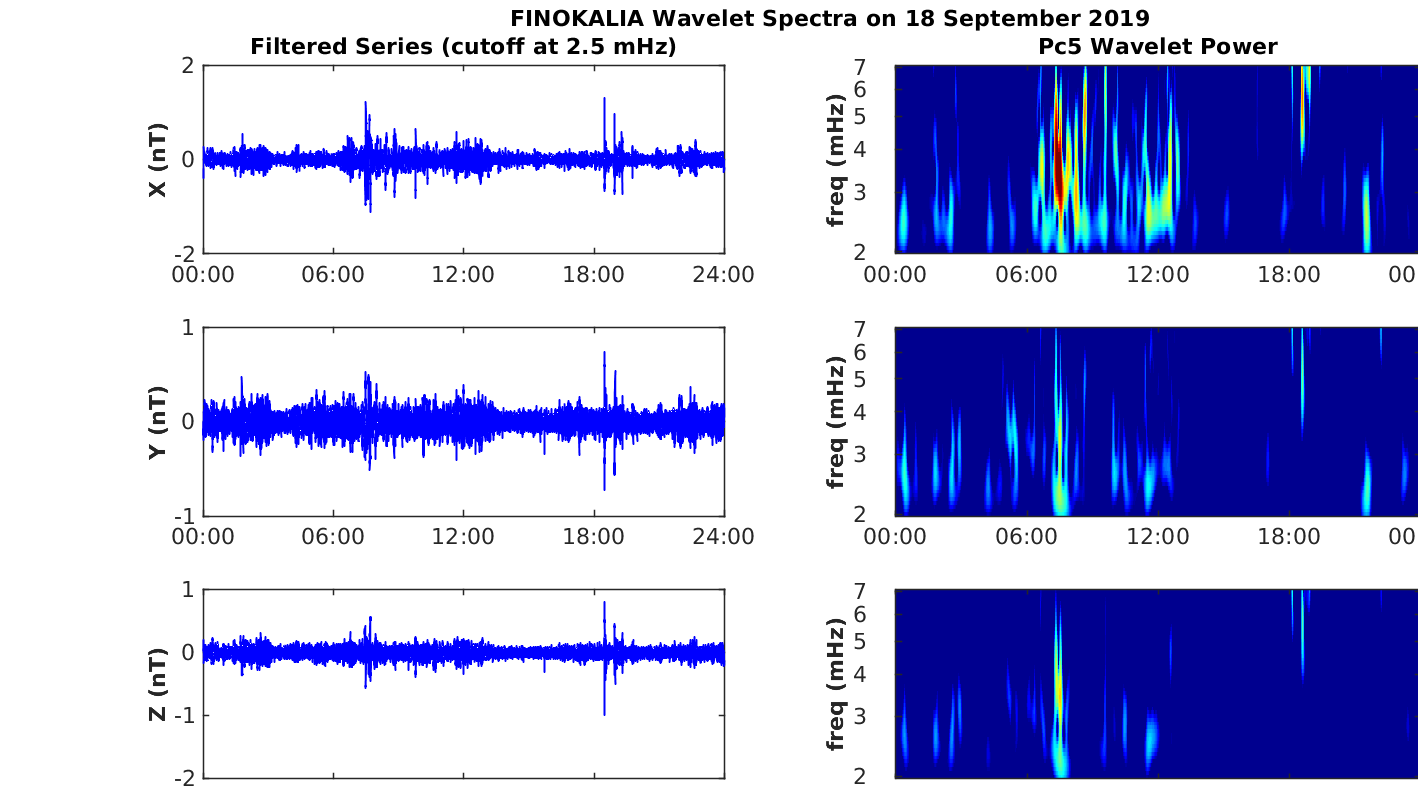 FINOKALIA Wavelet Spectra on 18 September 2019

Filtered Series (cutoff at 2.5 mHz)

X (nT)
2
0
-2
00:00 06:00 12:00 18:00 24:00

Y (nT)
1
0
-1
00:00 06:00 12:00 18:00 24:00

Z (nT)
1
0
-1
-2

Pc5 Wavelet Power

freq (mHz)
7
6
5
4
3
2
00:00 06:00 12:00 18:00 00

freq (mHz)
7
6
5
4
3
2
00:00 06:00 12:00 18:00 00

freq (mHz)
7
6
5
4
3
2